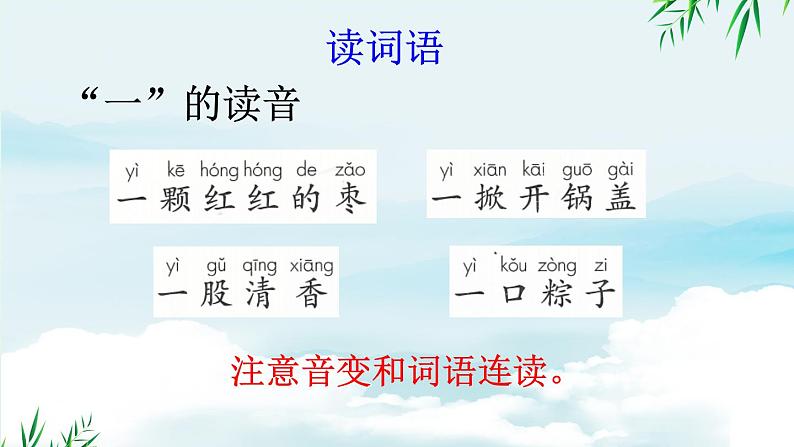 读词语

“一”的读音

yì kē hóng hóng de zǎo
一颗红红的枣

yì xiān kāi guō gài
一掀开锅盖

yì gǔ qīng xiāng
一股清香

yì kǒu zòng zi
一口粽子

注意音变和词语连读。